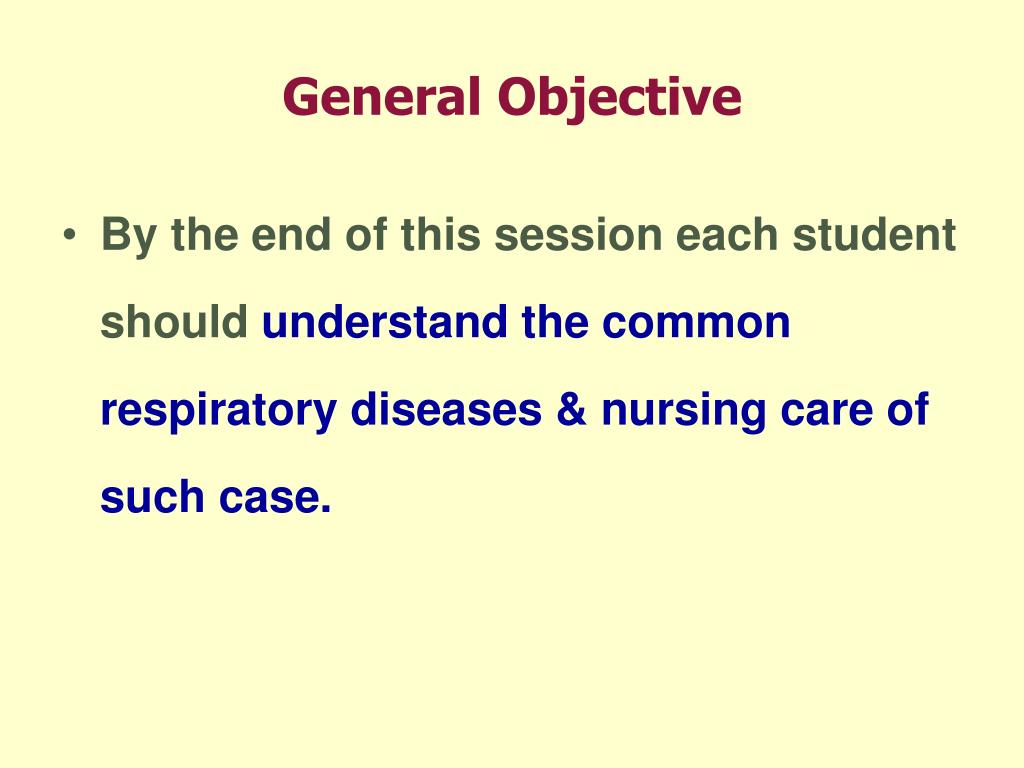 General Objective

• By the end of this session each student should understand the common respiratory diseases & nursing care of such case.